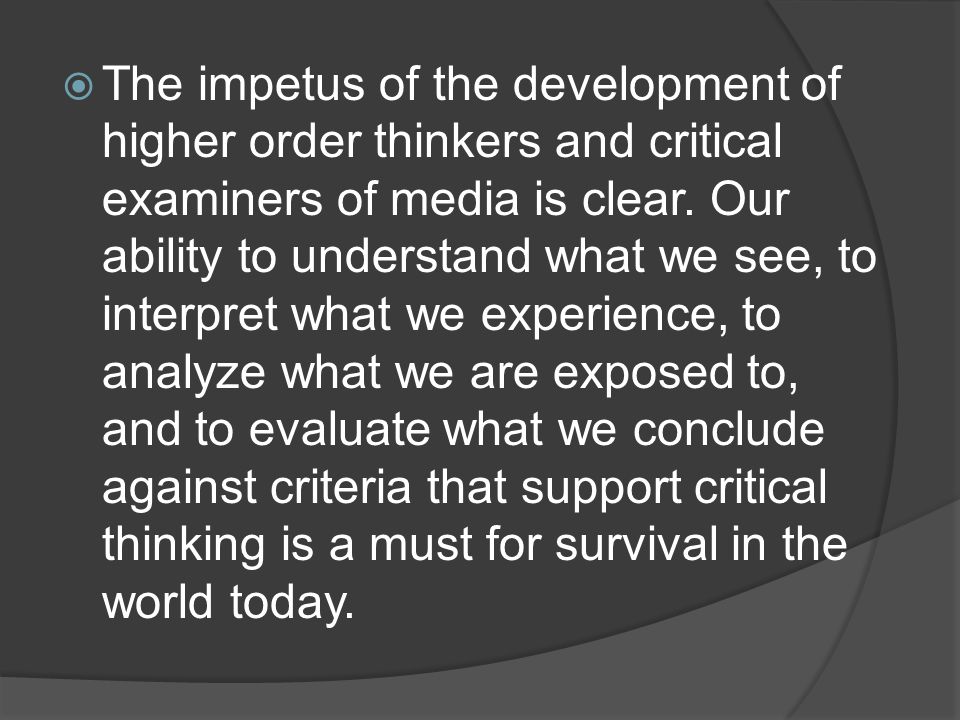 The impetus of the development of higher order thinkers and critical examiners of media is clear. Our ability to understand what we see, to interpret what we experience, to analyze what we are exposed to, and to evaluate what we conclude against criteria that support critical thinking is a must for survival in the world today.